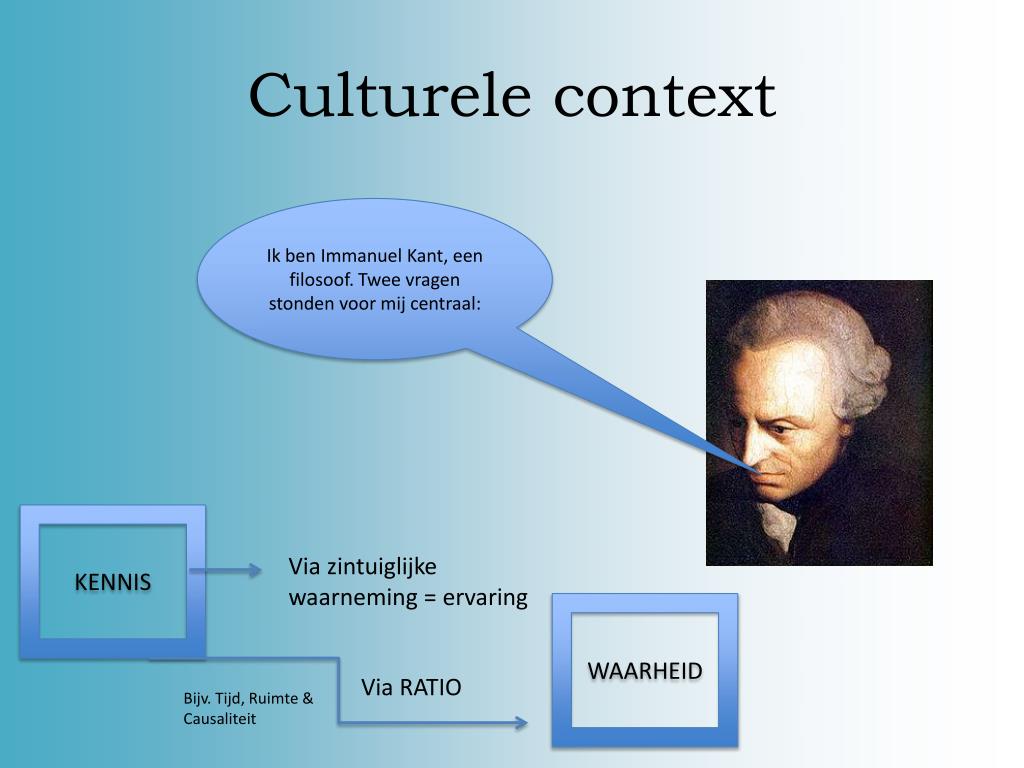 Culturele context

Ik ben Immanuel Kant, een filosoof. Twee vragen stonden voor mij centraal:

KENNIS

Via zintuiglijke waarneming = ervaring

Via RATIO

Bijv. Tijd, Ruimte & Causaliteit

WAARHEID